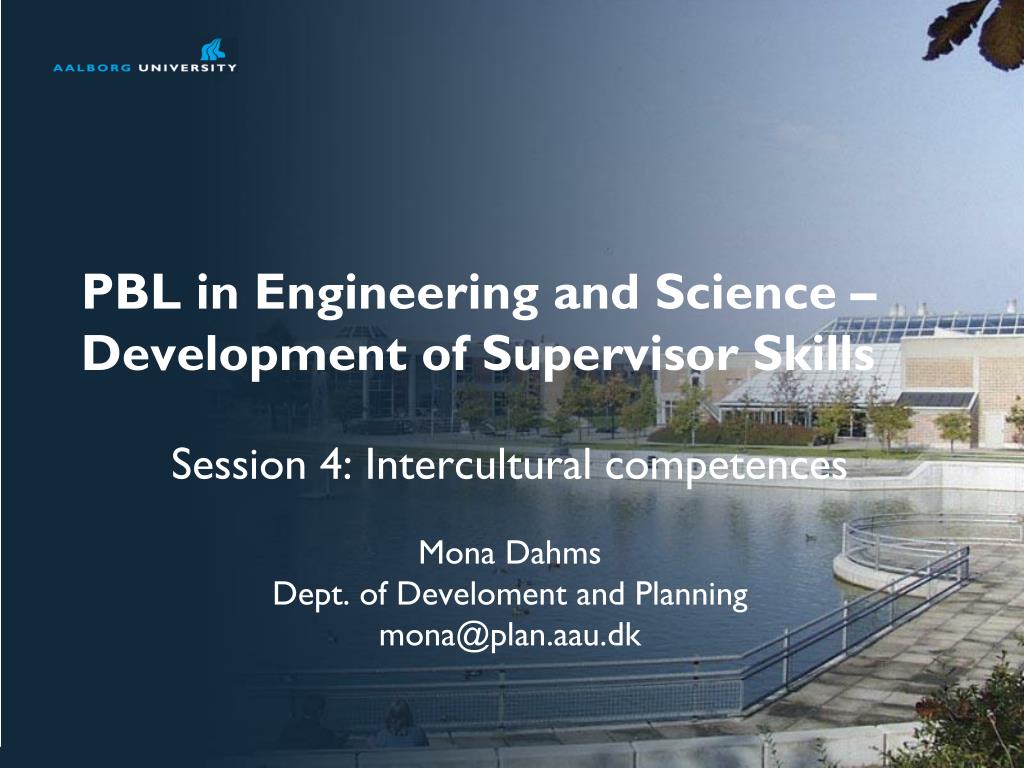 AALBORG UNIVERSITY

PBL in Engineering and Science – Development of Supervisor Skills

Session 4: Intercultural competences

Mona Dahms
Dept. of Develoment and Planning
mona@plan.aau.dk